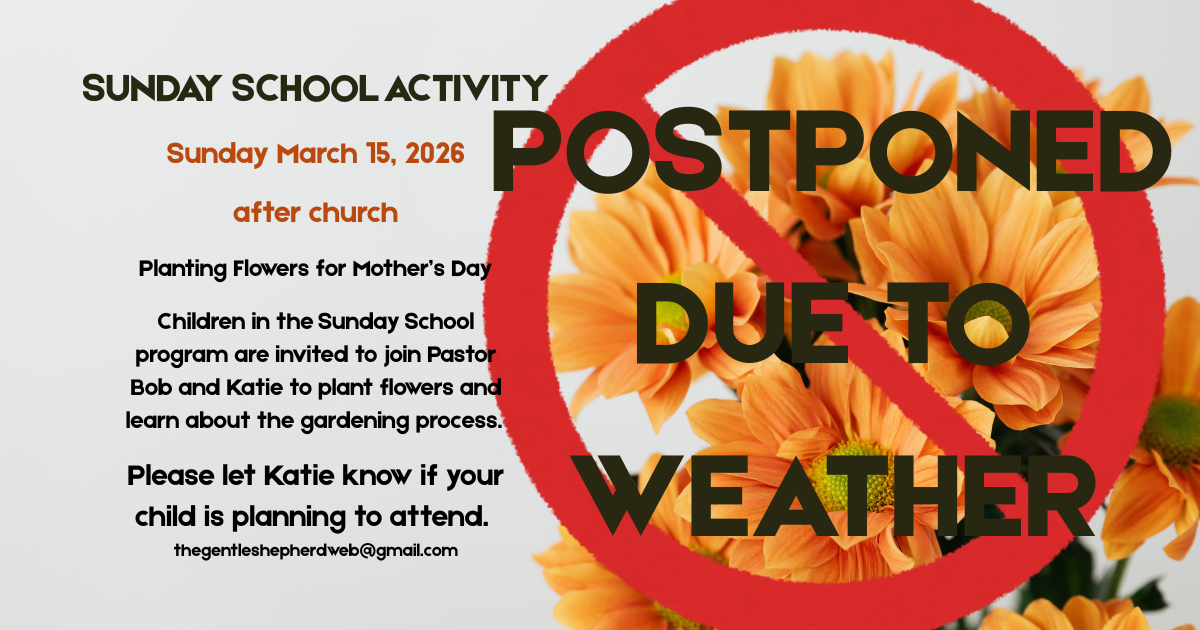 SUNDAY SCHOOL ACTIVITY

Sunday March 15, 2026

after church

Planting Flowers for Mother's Day

Children in the Sunday School program are invited to join Pastor Bob and Katie to plant flowers and learn about the gardening process.

Please let Katie know if your child is planning to attend.

thegentleshepherdweb@gmail.com

POSTPONED DUE TO WEATHER